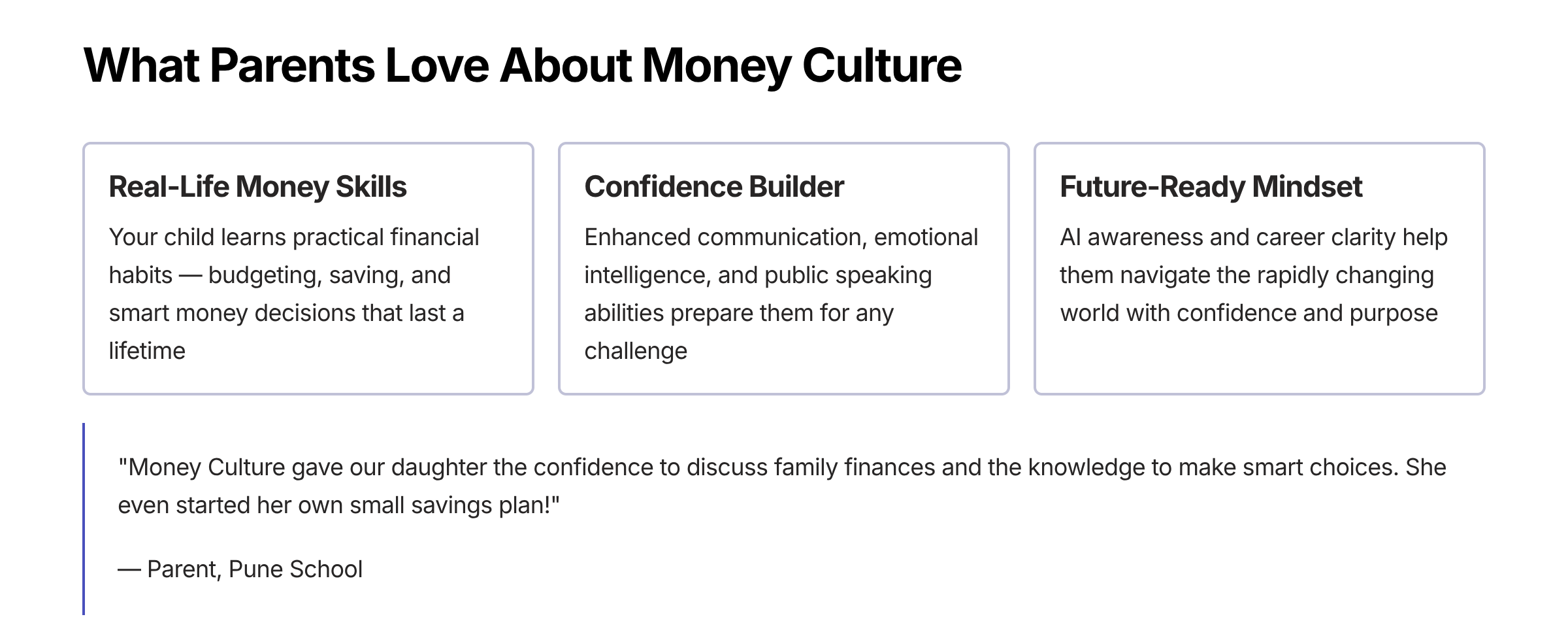 What Parents Love About Money Culture

Real-Life Money Skills

Your child learns practical financial habits — budgeting, saving, and smart money decisions that last a lifetime

Confidence Builder

Enhanced communication, emotional intelligence, and public speaking abilities prepare them for any challenge

Future-Ready Mindset

AI awareness and career clarity help them navigate the rapidly changing world with confidence and purpose

"Money Culture gave our daughter the confidence to discuss family finances and the knowledge to make smart choices. She even started her own small savings plan!"

— Parent, Pune School